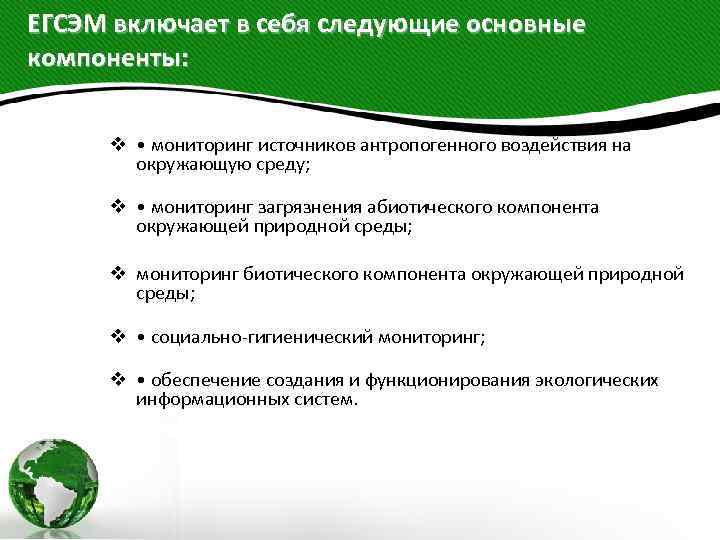 ЕГСЭМ включает в себя следующие основные компоненты:

❖ • мониторинг источников антропогенного воздействия на окружающую среду;

❖ • мониторинг загрязнения абиотического компонента окружающей природной среды;

❖ мониторинг биотического компонента окружающей природной среды;

❖ • социально-гигиенический мониторинг;

❖ • обеспечение создания и функционирования экологических информационных систем.